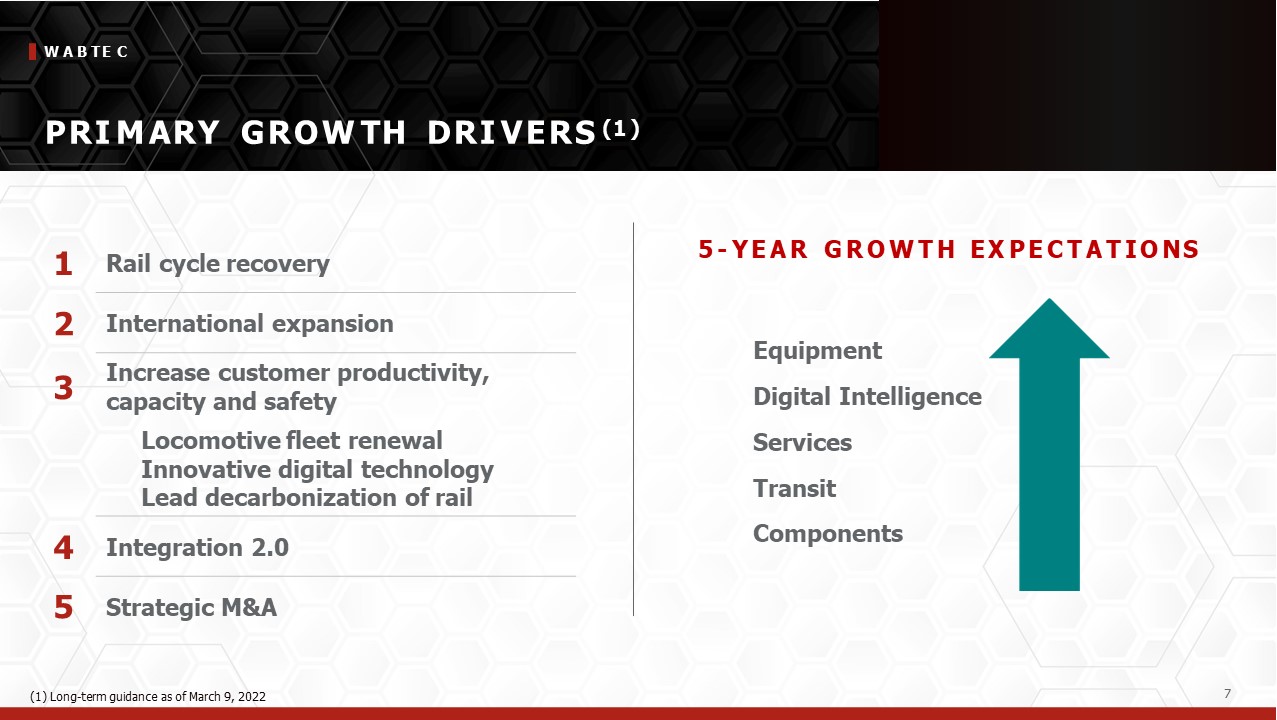 WABTEC

PRIMARY GROWTH DRIVERS$^{(1)}$

1 Rail cycle recovery

2 International expansion

3 Increase customer productivity, capacity and safety

Locomotive fleet renewal
Innovative digital technology
Lead decarbonization of rail

4 Integration 2.0

5 Strategic M&A

5-YEAR GROWTH EXPECTATIONS

Equipment
Digital Intelligence
Services
Transit
Components

(1) Long-term guidance as of March 9, 2022

7